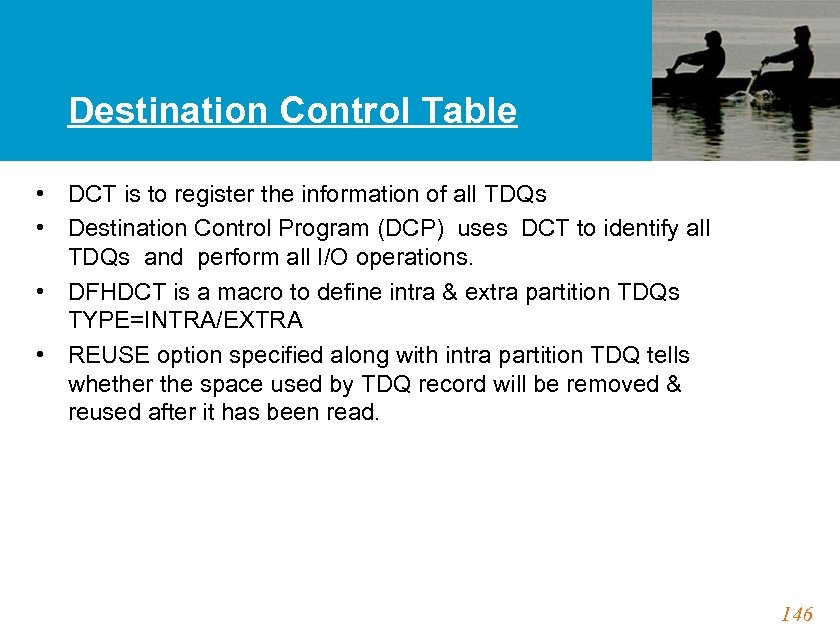 Destination Control Table

• DCT is to register the information of all TDQs
• Destination Control Program (DCP) uses DCT to identify all TDQs and perform all I/O operations.
• DFHDCT is a macro to define intra & extra partition TDQs TYPE=INTRA/EXTRA
• REUSE option specified along with intra partition TDQ tells whether the space used by TDQ record will be removed & reused after it has been read.

146